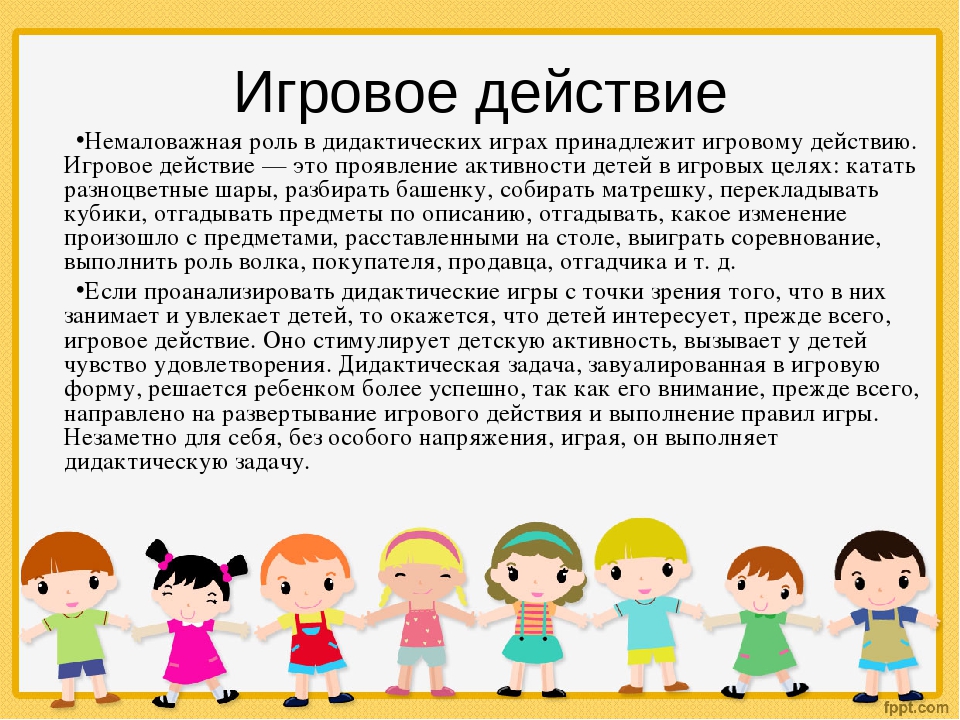 Игровое действие

•Немаловажная роль в дидактических играх принадлежит игровому действию. Игровое действие — это проявление активности детей в игровых целях: катать разноцветные шары, разбирать башенку, собирать матрешку, перекладывать кубики, отгадывать предметы по описанию, отгадывать, какое изменение произошло с предметами, расставленными на столе, выиграть соревнование, выполнить роль волка, покупателя, продавца, отгадчика и т. д.

•Если проанализировать дидактические игры с точки зрения того, что в них занимает и увлекает детей, то окажется, что детей интересует, прежде всего, игровое действие. Оно стимулирует детскую активность, вызывает у детей чувство удовлетворения. Дидактическая задача, завуалированная в игровую форму, решается ребенком более успешно, так как его внимание, прежде всего, направлено на развертывание игрового действия и выполнение правил игры. Незаметно для себя, без особого напряжения, играя, он выполняет дидактическую задачу.

fppt.com